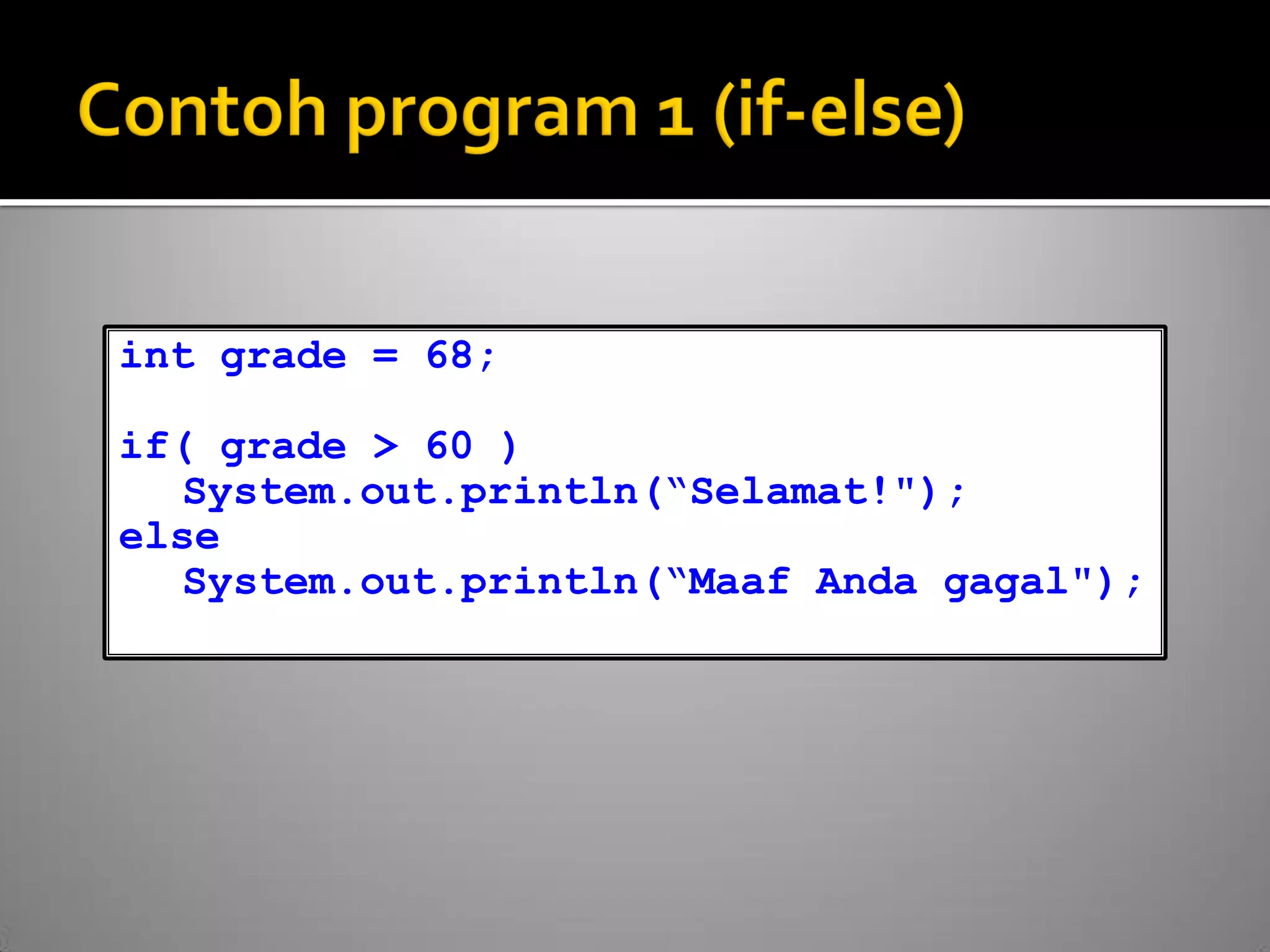 Contoh program 1 (if-else)

int grade = 68;

if( grade > 60 )
   System.out.println(“Selamat!");
else
   System.out.println(“Maaf Anda gagal");